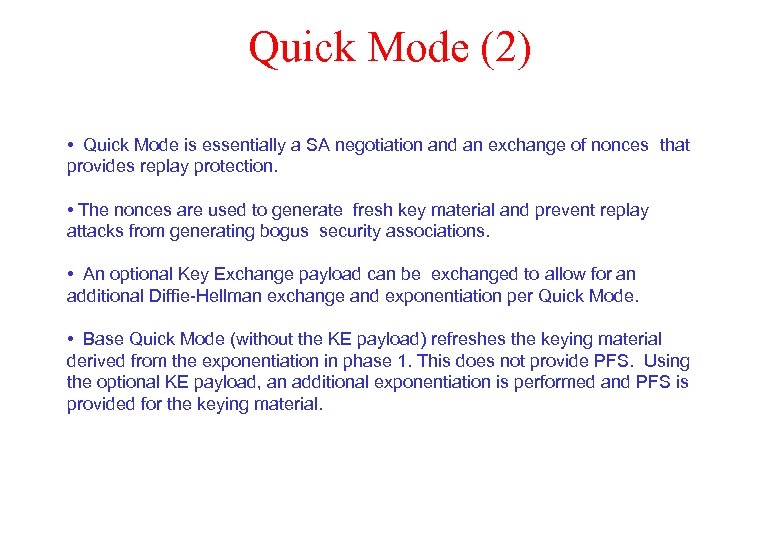 Quick Mode (2)

• Quick Mode is essentially a SA negotiation and an exchange of nonces that provides replay protection.

• The nonces are used to generate fresh key material and prevent replay attacks from generating bogus security associations.

• An optional Key Exchange payload can be exchanged to allow for an additional Diffie-Hellman exchange and exponentiation per Quick Mode.

• Base Quick Mode (without the KE payload) refreshes the keying material derived from the exponentiation in phase 1. This does not provide PFS. Using the optional KE payload, an additional exponentiation is performed and PFS is provided for the keying material.